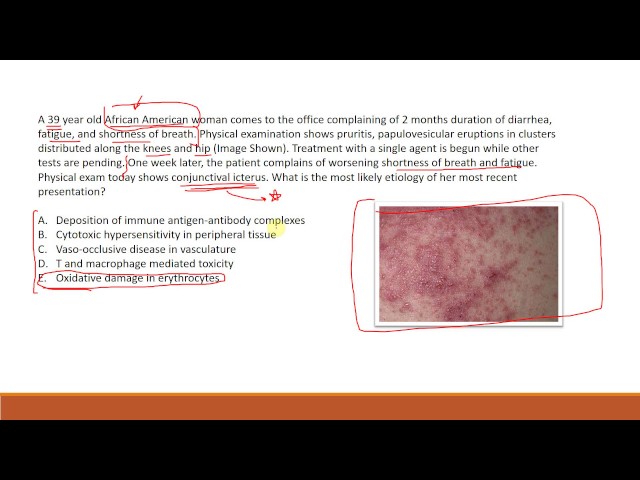 A 39 year old African American woman comes to the office complaining of 2 months duration of diarrhea, fatigue, and shortness of breath. Physical examination shows pruritis, papulovesicular eruptions in clusters distributed along the knees and hip (Image Shown). Treatment with a single agent is begun while other tests are pending. One week later, the patient complains of worsening shortness of breath and fatigue. Physical exam today shows conjunctival icterus. What is the most likely etiology of her most recent presentation?

A. Deposition of immune antigen-antibody complexes
B. Cytotoxic hypersensitivity in peripheral tissue
C. Vaso-occlusive disease in vasculature
D. T and macrophage mediated toxicity
E. Oxidative damage in erythrocytes